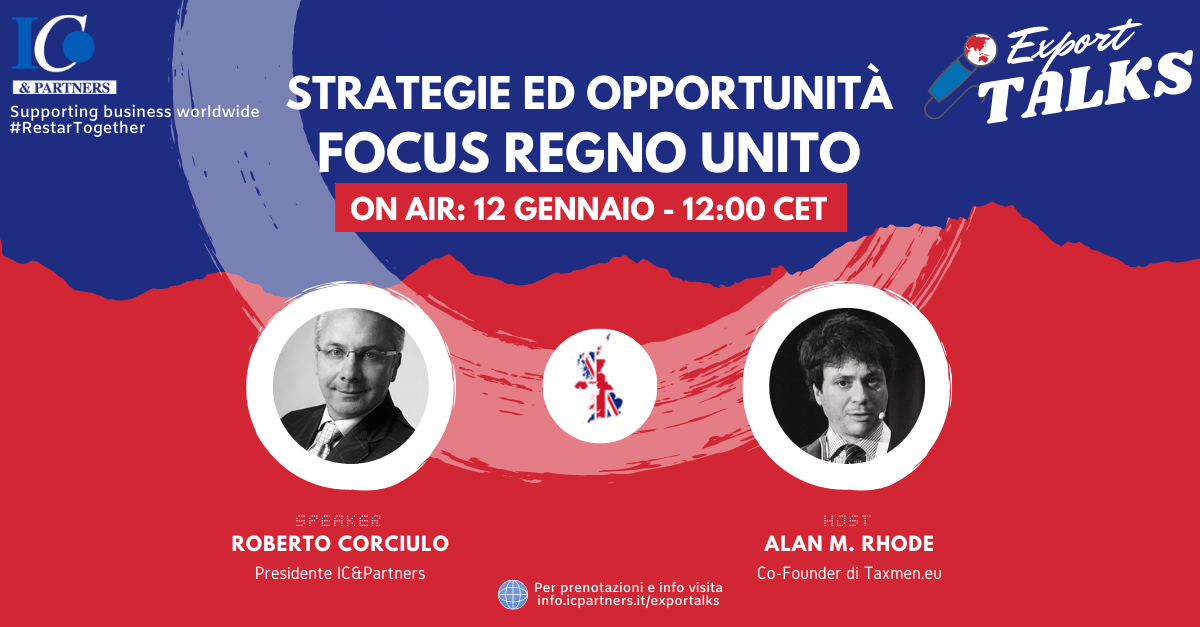 IC & PARTNERS

Supporting business worldwide
#RestarTogether

Export TALKS

STRATEGIE ED OPPORTUNITÀ
FOCUS REGNO UNITO

ON AIR: 12 GENNAIO - 12:00 CET

SPEAKER
ROBERTO CORCIULO
Presidente IC&Partners

HOST
ALAN M. RHODE
Co-Founder di Taxmen.eu

Per prenotazioni e info visita
info.icpartners.it/exportalks